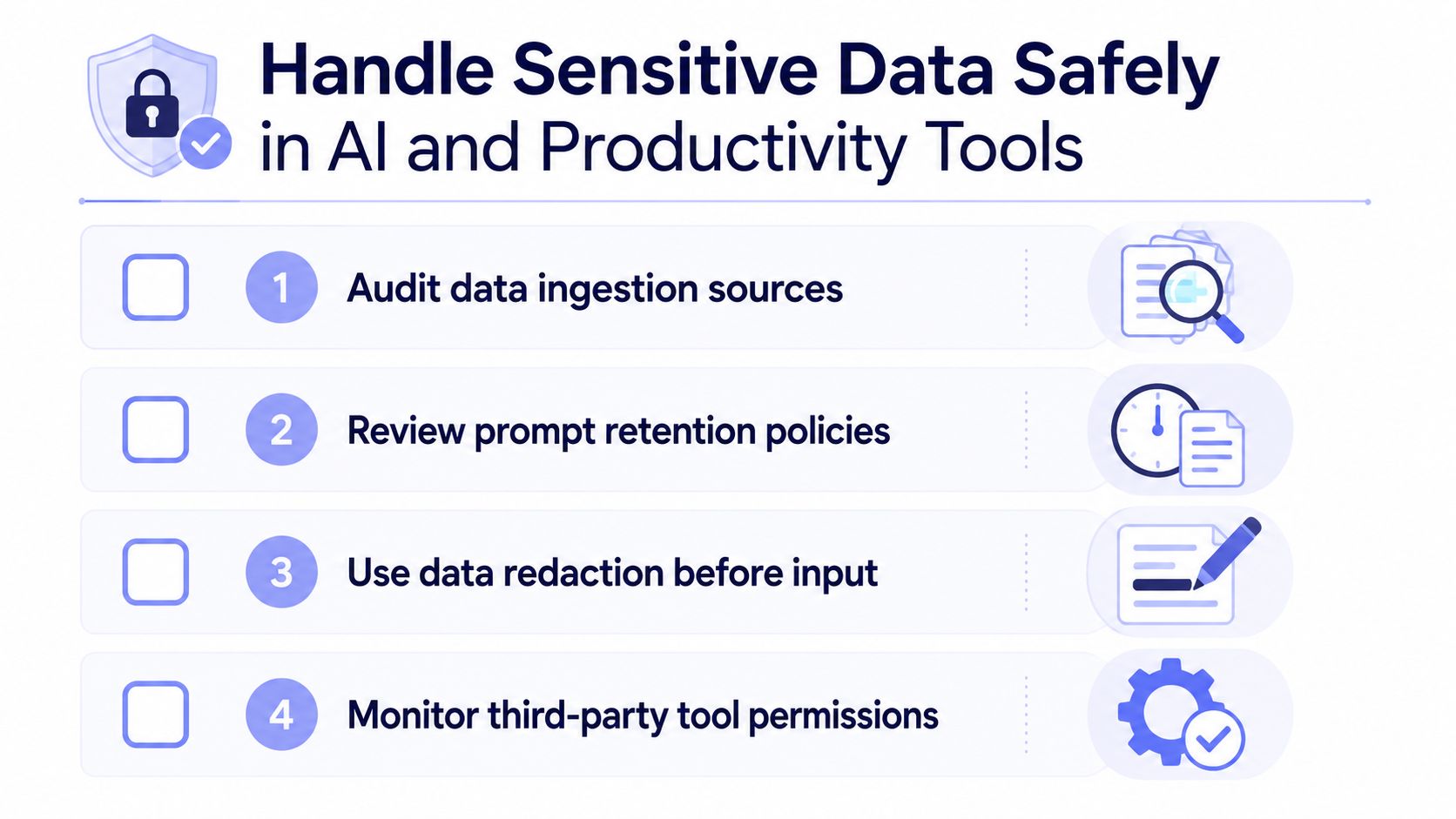 Handle Sensitive Data Safely
in AI and Productivity Tools

1 Audit data ingestion sources

2 Review prompt retention policies

3 Use data redaction before input

4 Monitor third-party tool permissions